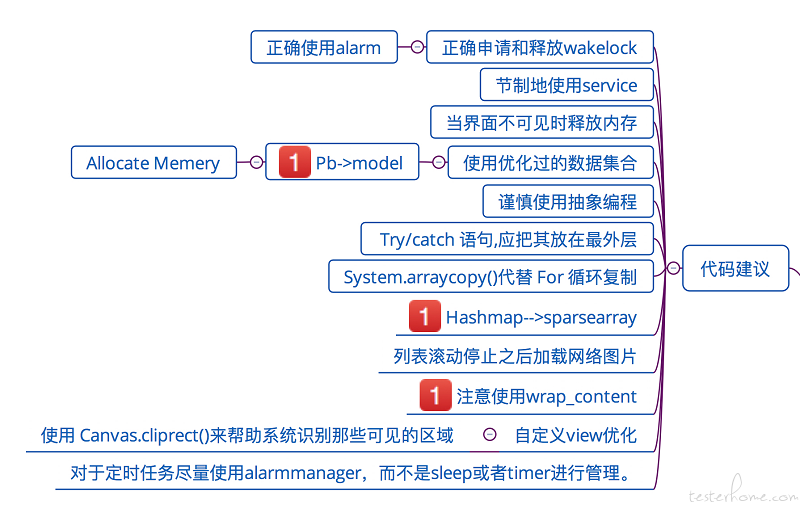 正确使用alarm

正确申请和释放wakelock

节制地使用service

当界面不可见时释放内存

Allocate Memery

1 Pb->model

使用优化过的数据集合

谨慎使用抽象编程

Try/catch 语句,应把其放在最外层

System.arraycopy()代替 For 循环复制

代码建议

1 Hashmap-->sparsearray

列表滚动停止之后加载网络图片

1 注意使用wrap_content

使用 Canvas.cliprect()来帮助系统识别那些可见的区域

自定义view优化

对于定时任务尽量使用alarmmanager，而不是sleep或者timer进行管理。

testerhome.com